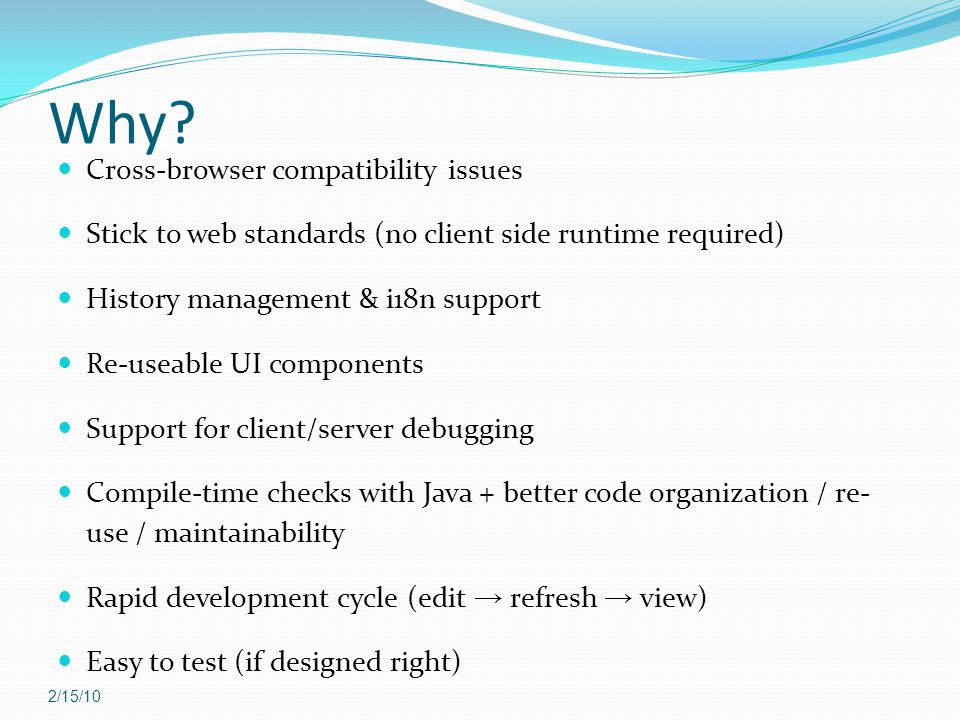 Why?

- Cross-browser compatibility issues
- Stick to web standards (no client side runtime required)
- History management & i18n support
- Re-useable UI components
- Support for client/server debugging
- Compile-time checks with Java + better code organization / re-use / maintainability
- Rapid development cycle (edit → refresh → view)
- Easy to test (if designed right)

2/15/10